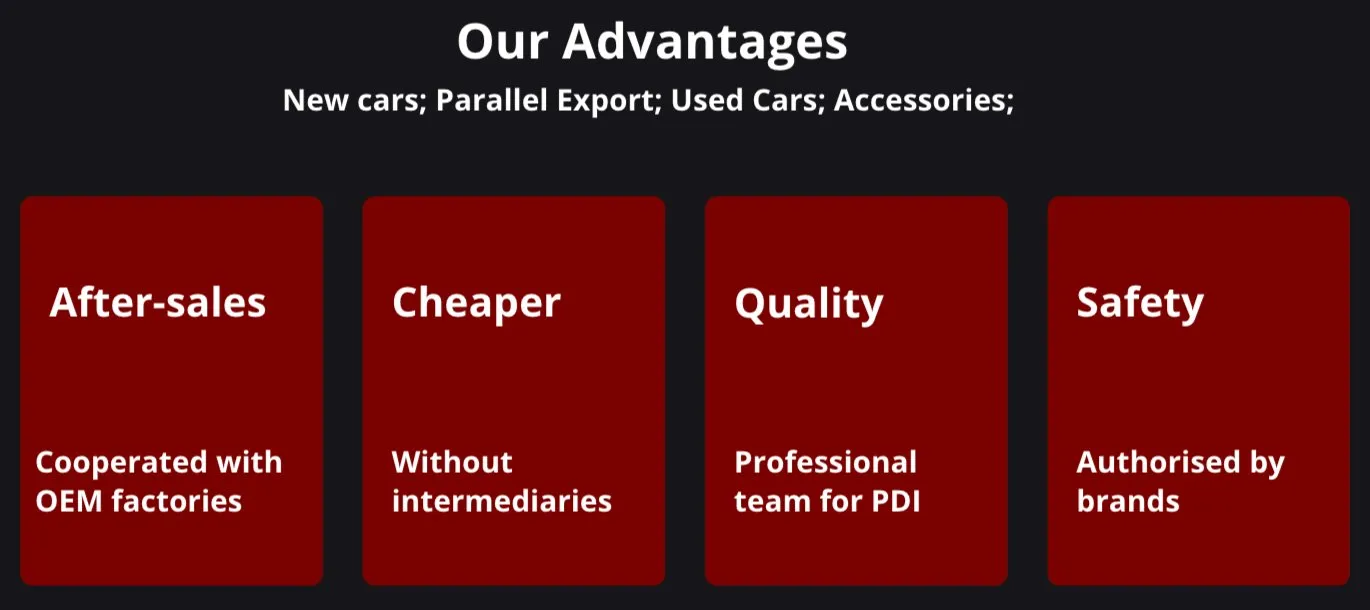 Our Advantages

New cars; Parallel Export; Used Cars; Accessories;

After-sales

Cooperated with OEM factories

Cheaper

Without intermediaries

Quality

Professional team for PDI

Safety

Authorised by brands